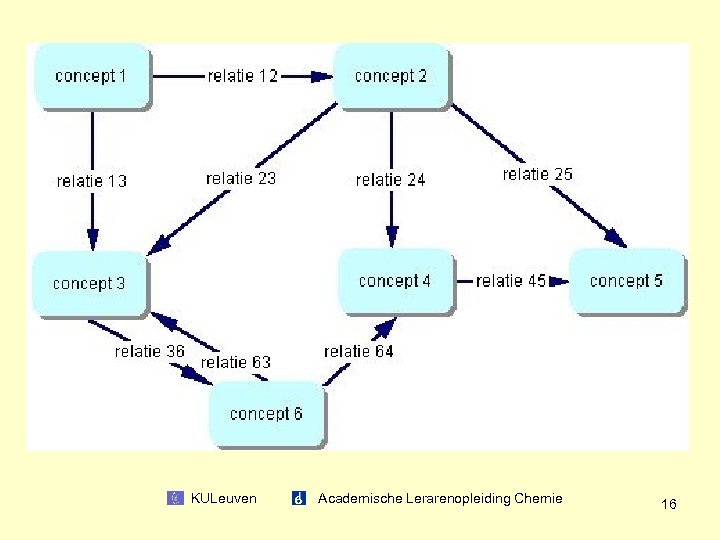 concept 1
relatie 12
concept 2
relatie 13
relatie 23
relatie 24
relatie 25
concept 3
concept 4
relatie 45
concept 5
relatie 36
relatie 63
relatie 64
concept 6

KULeuven Academische Lerarenopleiding Chemie

16